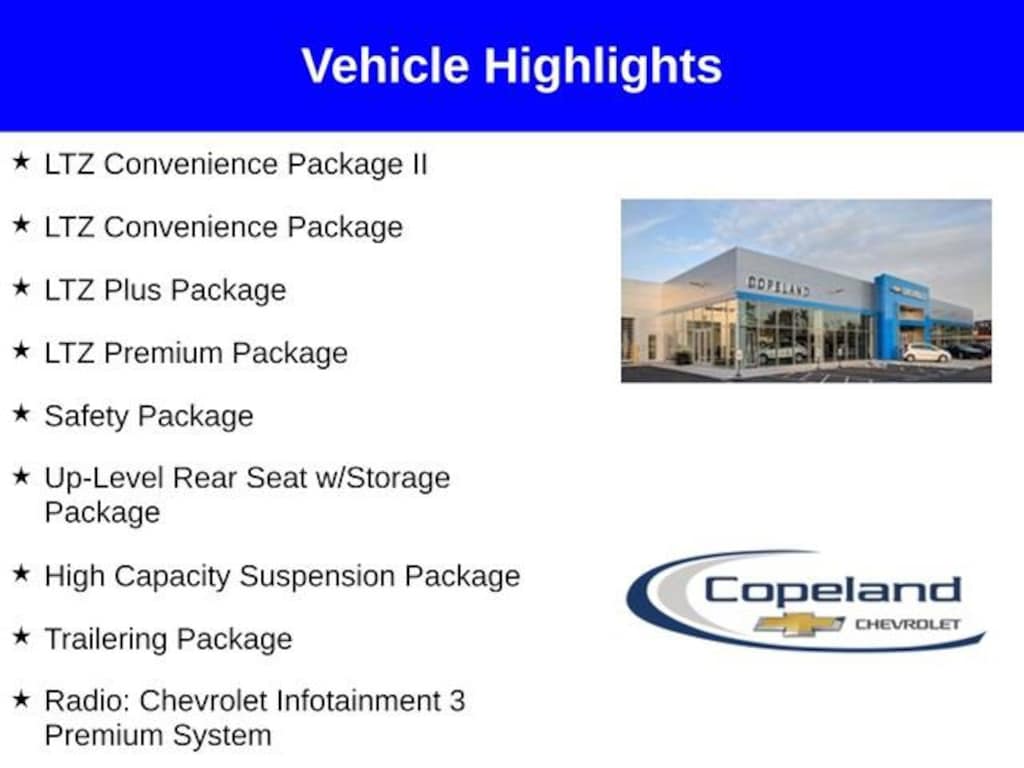 Vehicle Highlights

★ LTZ Convenience Package II

★ LTZ Convenience Package

★ LTZ Plus Package

★ LTZ Premium Package

★ Safety Package

★ Up-Level Rear Seat w/Storage Package

★ High Capacity Suspension Package

★ Trailering Package

★ Radio: Chevrolet Infotainment 3 Premium System

COPELAND

Copeland CHEVROLET